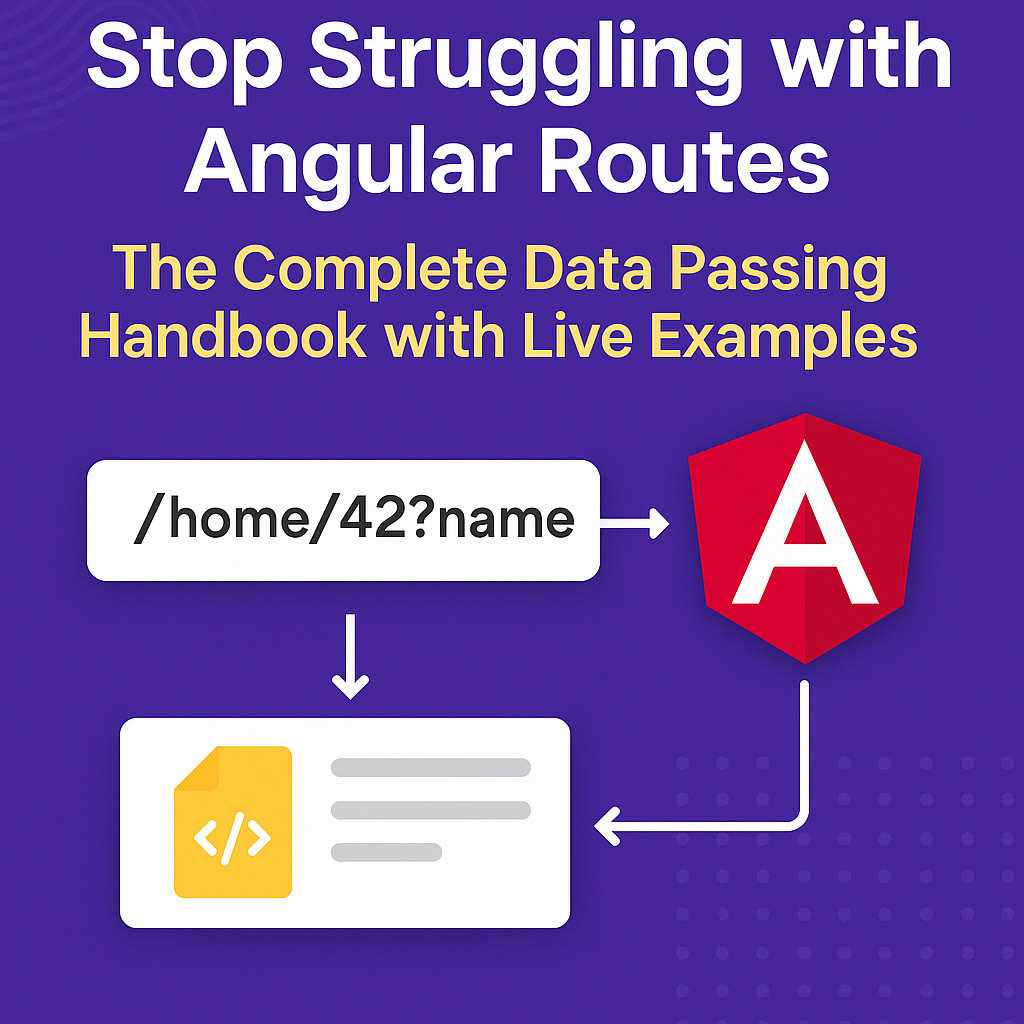 Stop Struggling with Angular Routes

The Complete Data Passing Handbook with Live Examples

/home/42?name

A

</>